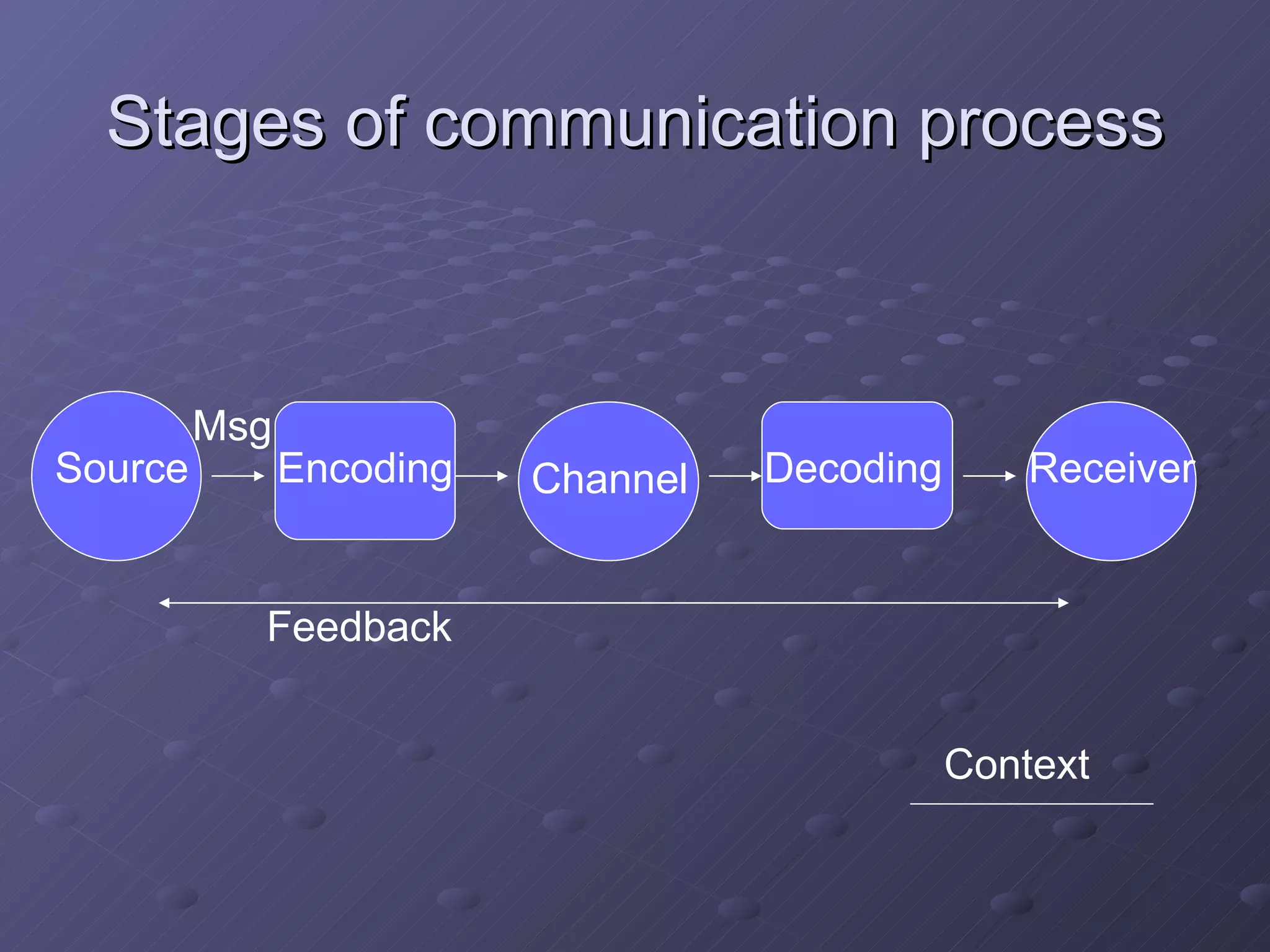 Stages of communication process

Source

Msg

Encoding

Channel

Decoding

Receiver

Feedback

Context